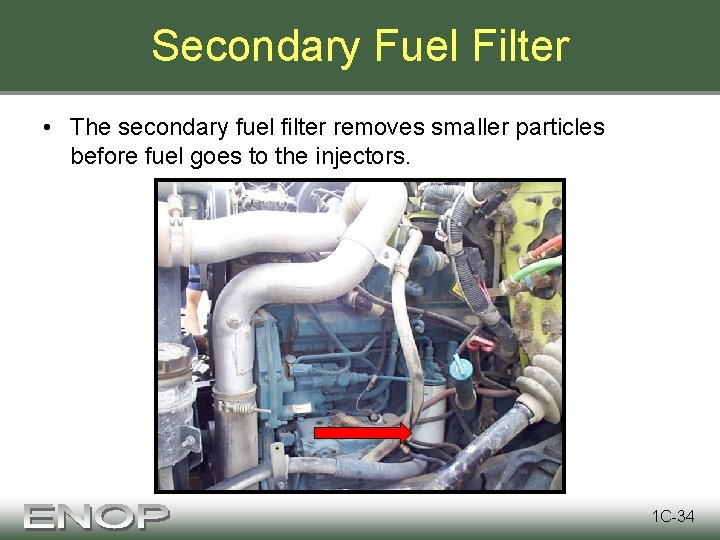 Secondary Fuel Filter

• The secondary fuel filter removes smaller particles before fuel goes to the injectors.

ENOP

1C-34